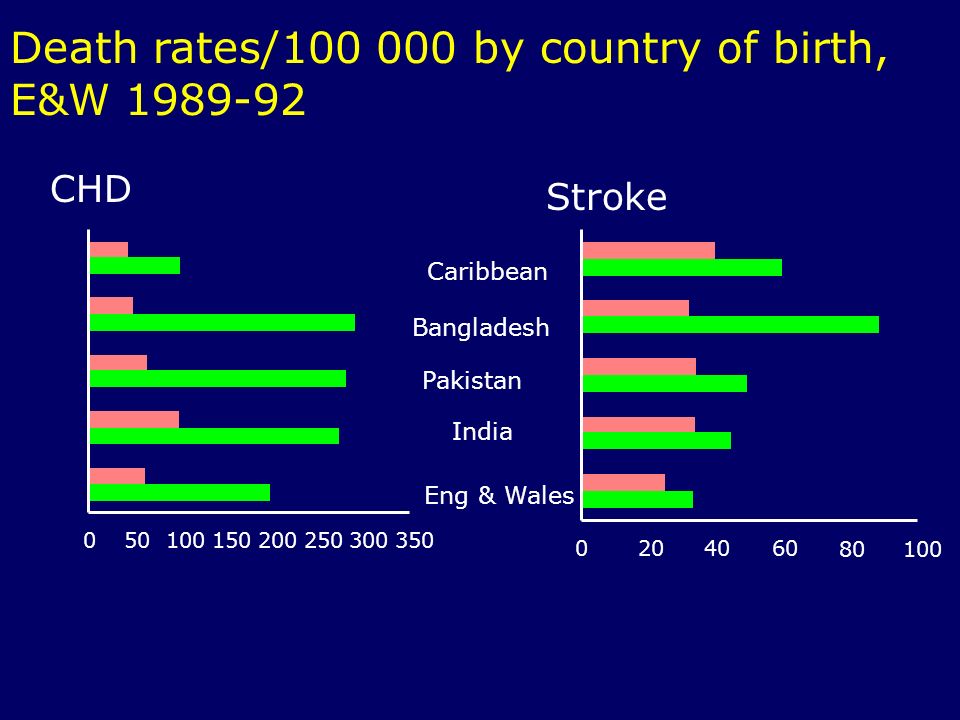 Death rates/100 000 by country of birth, E&W 1989-92

CHD

0 50 100 150 200 250 300 350

Stroke

Caribbean

Bangladesh

Pakistan

India

Eng & Wales

0 20 40 60 80 100